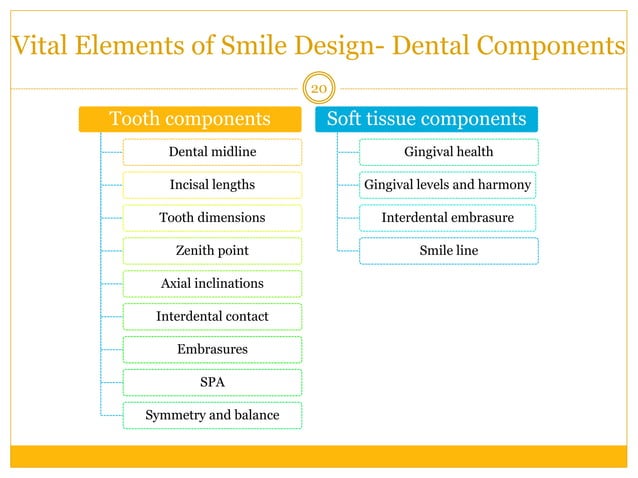 Vital Elements of Smile Design- Dental Components

20

Tooth components

Dental midline

Incisal lengths

Tooth dimensions

Zenith point

Axial inclinations

Interdental contact

Embrasures

SPA

Symmetry and balance

Soft tissue components

Gingival health

Gingival levels and harmony

Interdental embrasure

Smile line